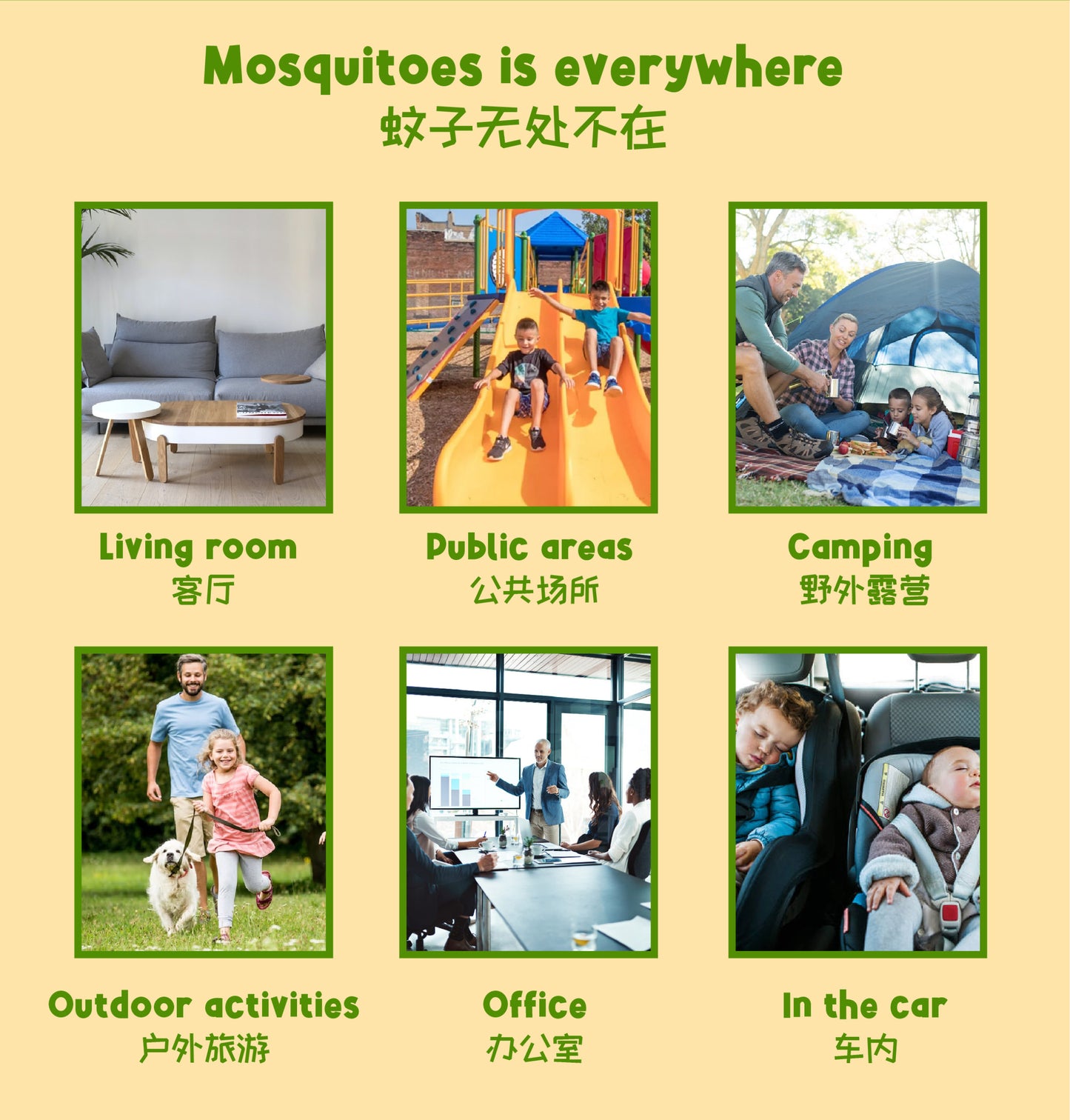 Mosquitoes is everywhere
蚊子无处不在

Living room
客厅

Public areas
公共场所

Camping
野外露营

Outdoor activities
户外旅游

Office
办公室

In the car
车内